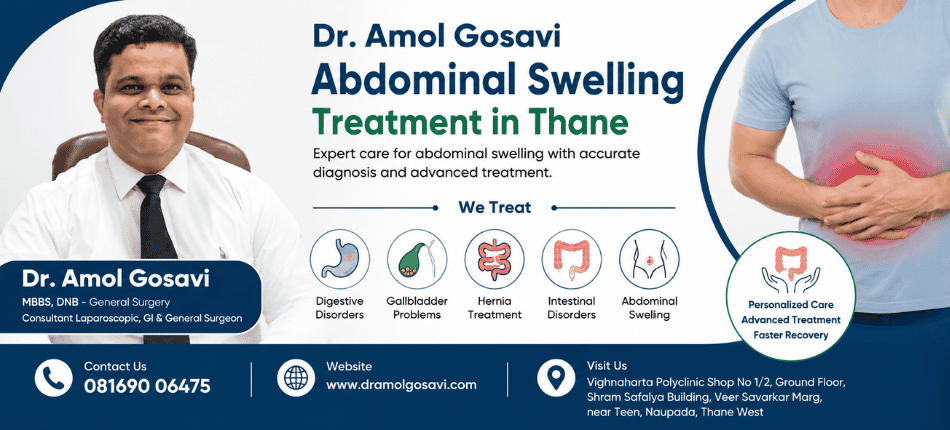 Dr. Amol Gosavi
Abdominal Swelling
Treatment in Thane

Expert care for abdominal swelling with accurate diagnosis and advanced treatment.

We Treat

Digestive Disorders
Gallbladder Problems
Hernia Treatment
Intestinal Disorders
Abdominal Swelling

Dr. Amol Gosavi
MBBS, DNB - General Surgery
Consultant Laparoscopic, GI & General Surgeon

Personalized Care
Advanced Treatment
Faster Recovery

Contact Us
081690 06475

Website
www.dramolgosavi.com

Visit Us
Vighnaharta Polyclinic Shop No 1/2, Ground Floor, Shram Safalya Building, Veer Savarkar Marg, near Teen, Naupada, Thane West